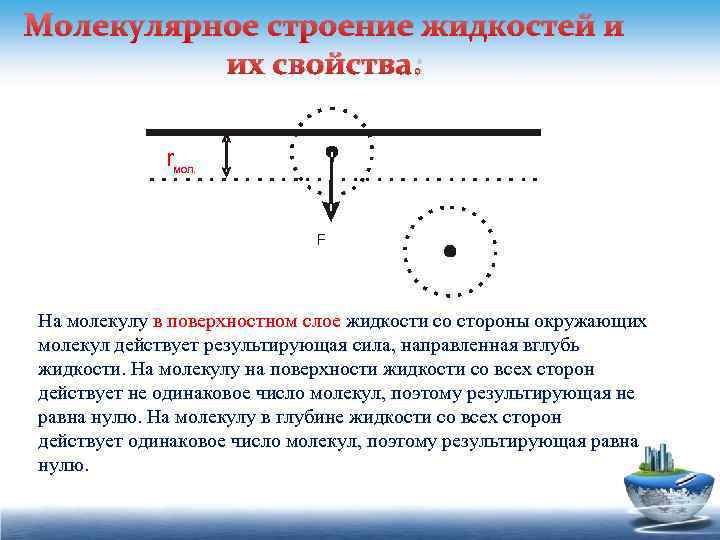 Молекулярное строение жидкостей и их свойства.

$r_{мол.}$

F

На молекулу в поверхностном слое жидкости со стороны окружающих молекул действует результирующая сила, направленная вглубь жидкости. На молекулу на поверхности жидкости со всех сторон действует не одинаковое число молекул, поэтому результирующая не равна нулю. На молекулу в глубине жидкости со всех сторон действует одинаковое число молекул, поэтому результирующая равна нулю.